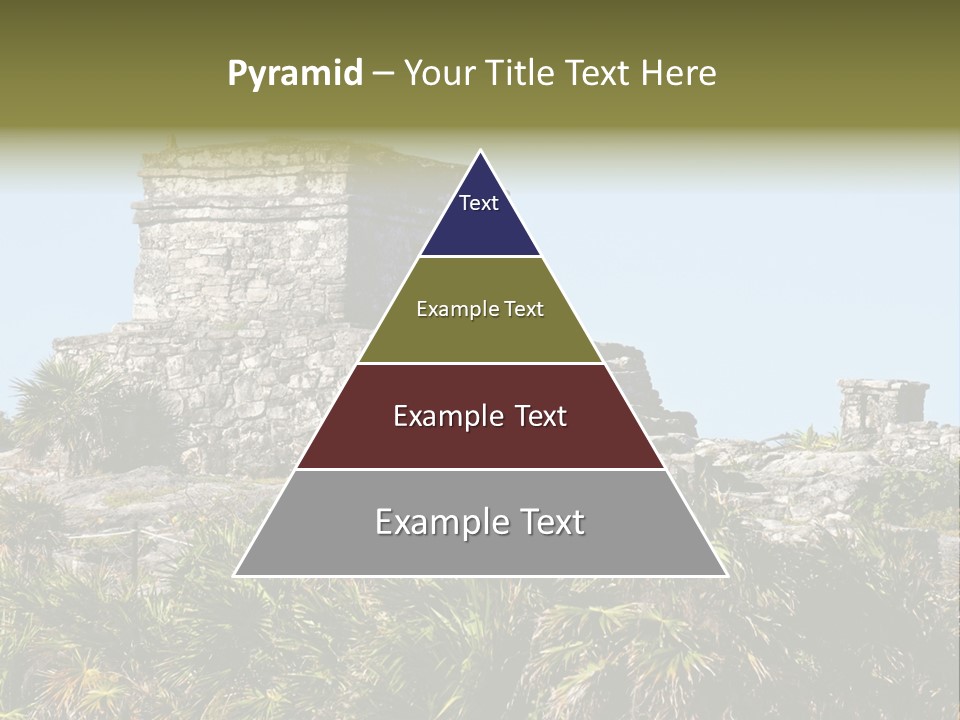 Pyramid – Your Title Text Here

Text

Example Text

Example Text

Example Text